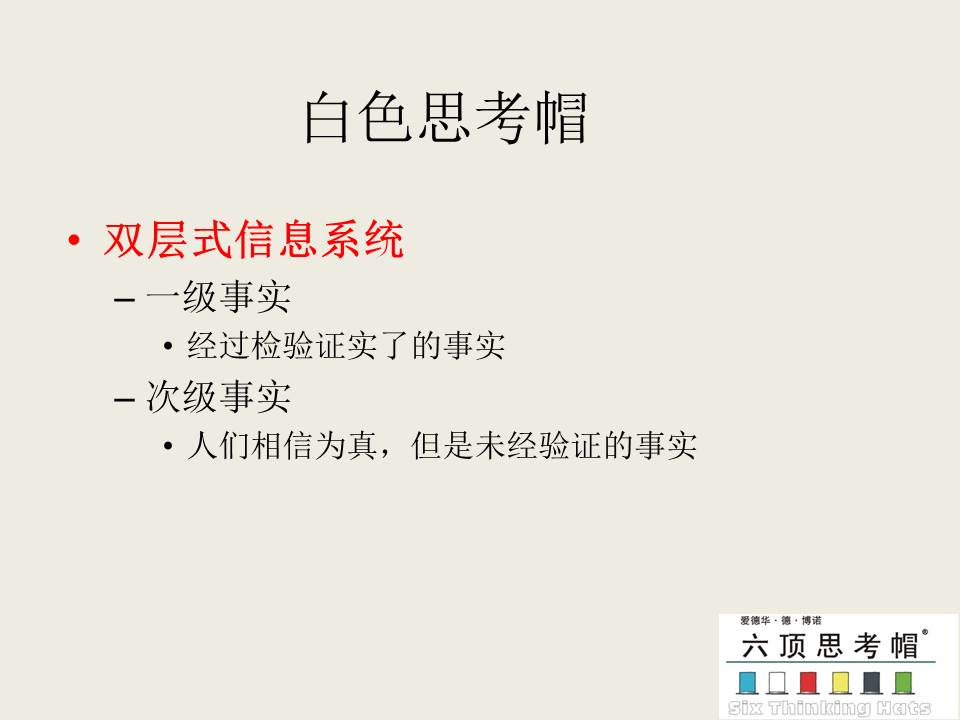 白色思考帽

• 双层式信息系统
– 一级事实
• 经过检验证实了的事实
– 次级事实
• 人们相信为真，但是未经验证的事实

爱德华·德·博诺
六顶思考帽®
Six Thinking Hats